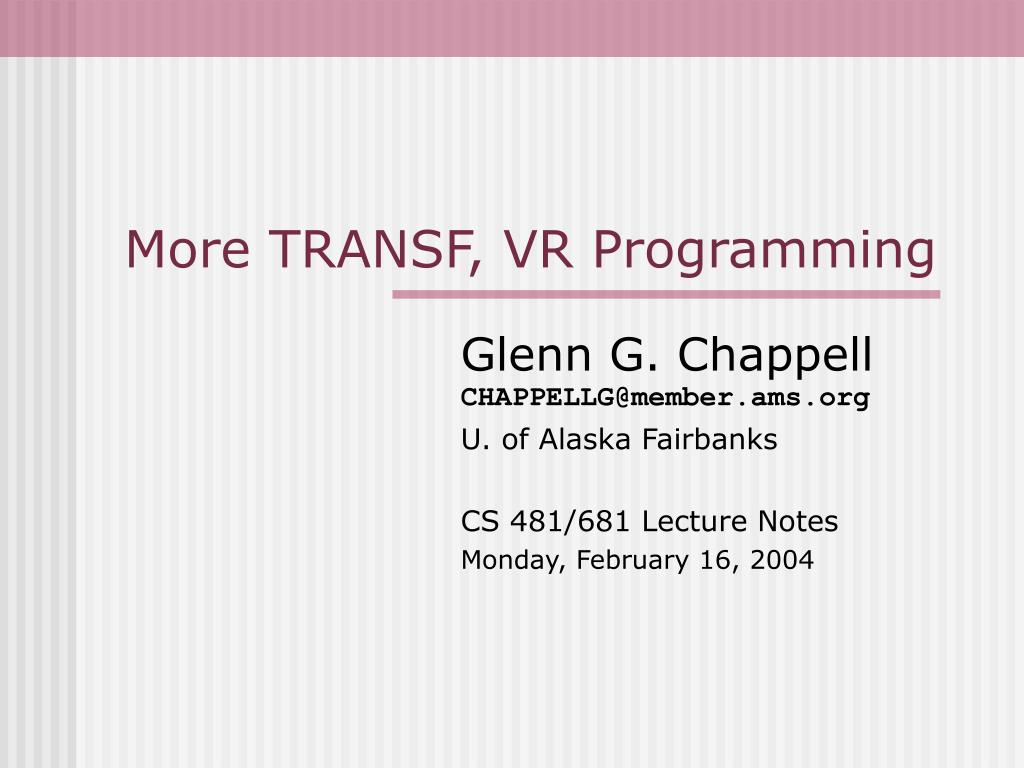 More TRANSF, VR Programming

Glenn G. Chappell
CHAPPELLG@member.ams.org
U. of Alaska Fairbanks

CS 481/681 Lecture Notes
Monday, February 16, 2004